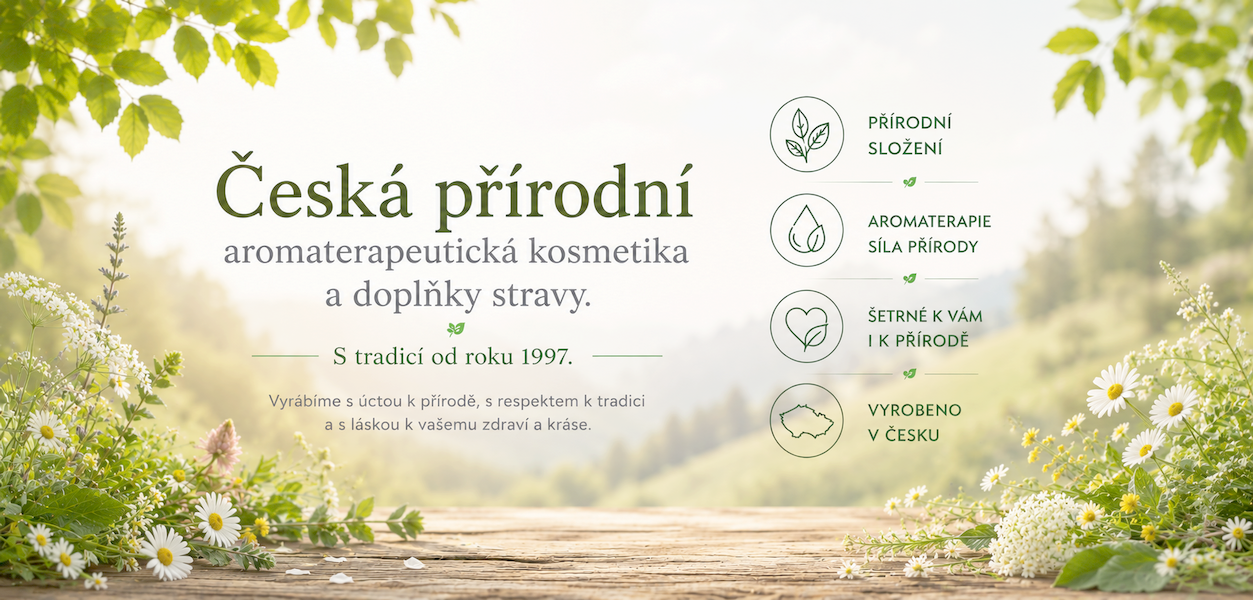 Česká přírodní
aromaterapeutická kosmetika a doplňky stravy.

S tradicí od roku 1997.

Vyrábíme s úctou k přírodě, s respektem k tradici a s láskou k vašemu zdraví a kráse.

PŘÍRODNÍ SLOŽENÍ

AROMATERAPIE SÍLA PŘÍRODY

ŠETRNÉ K VÁM I K PŘÍRODĚ

VYROBENO V ČESKU